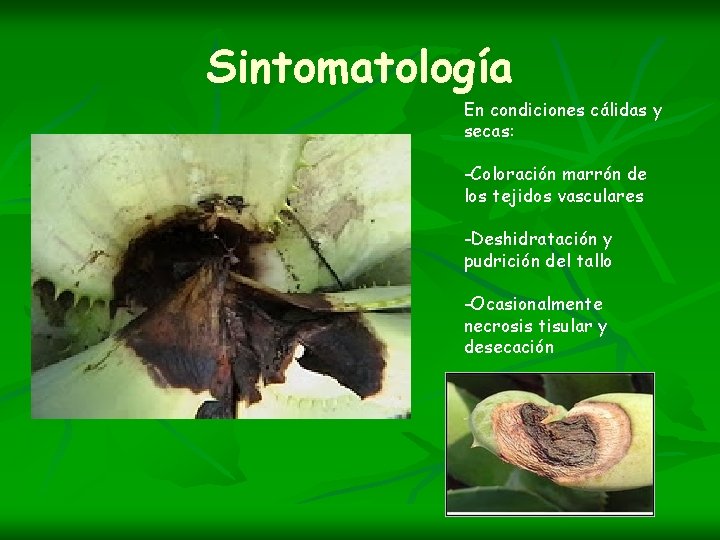 Sintomatología

En condiciones cálidas y secas:

-Coloración marrón de los tejidos vasculares

-Deshidratación y pudrición del tallo

-Ocasionalmente necrosis tisular y desecación